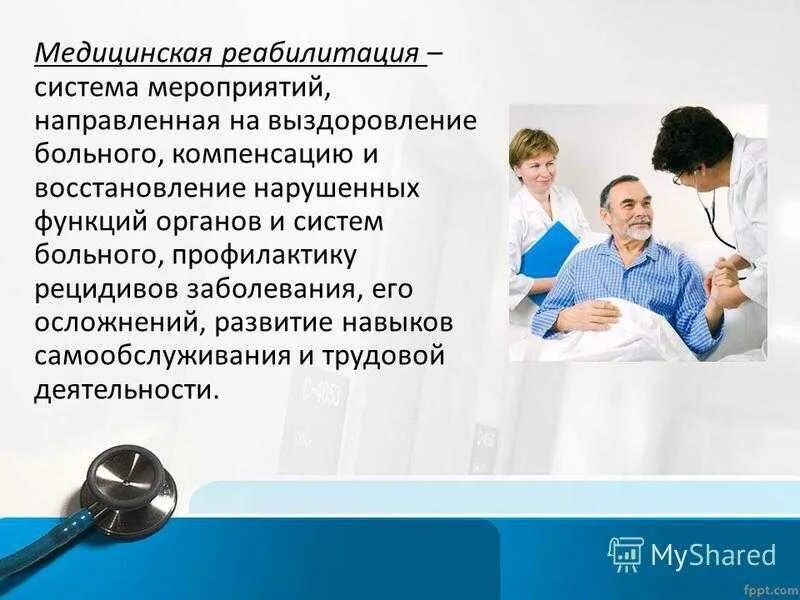 Медицинская реабилитация – система мероприятий, направленная на выздоровление больного, компенсацию и восстановление нарушенных функций органов и систем больного, профилактику рецидивов заболевания, его осложнений, развитие навыков самообслуживания и трудовой деятельности.

MyShared

fppt.com